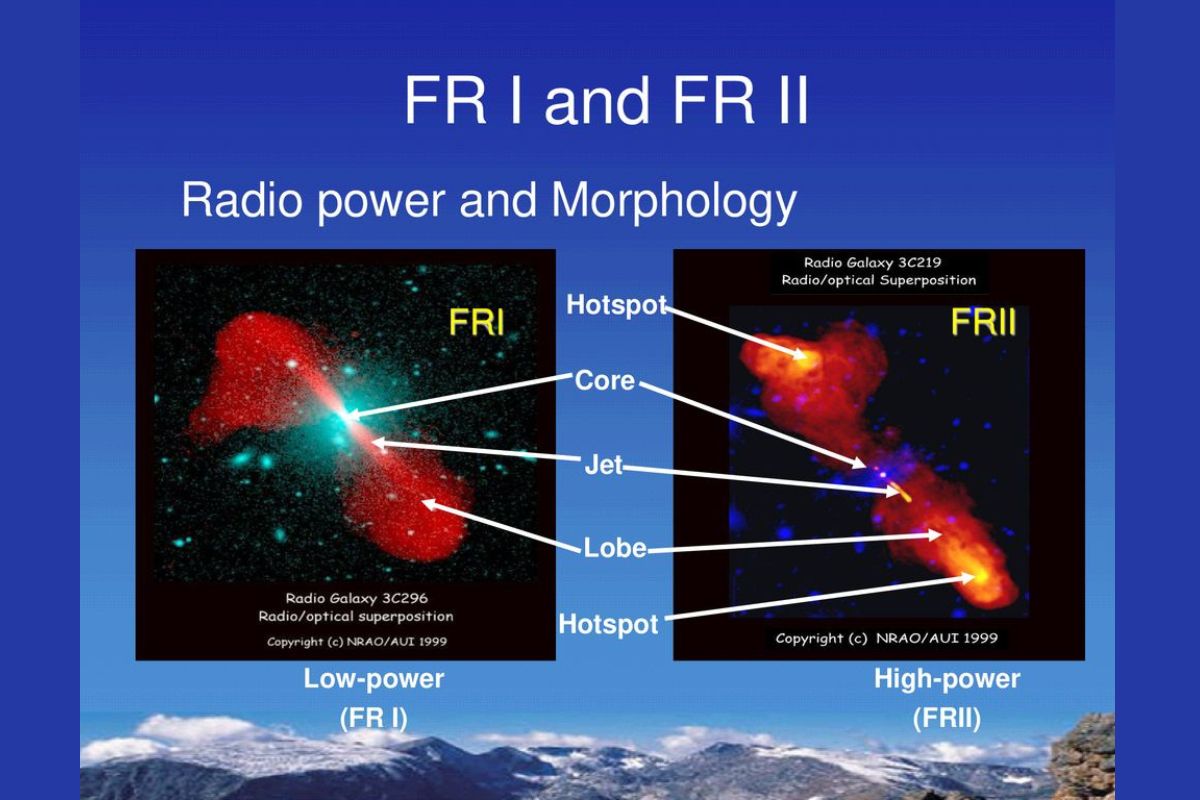 FR I and FR II

Radio power and Morphology

FRI

Radio Galaxy 3C296
Radio/optical superposition

Copyright (c) NRAO/AUI 1999

Hotspot

Core

Jet

Lobe

Hotspot

Radio Galaxy 3C219
Radio/optical Superposition

FRII

Copyright (c) NRAO/AUI 1999

Low-power
(FR I)

High-power
(FRII)